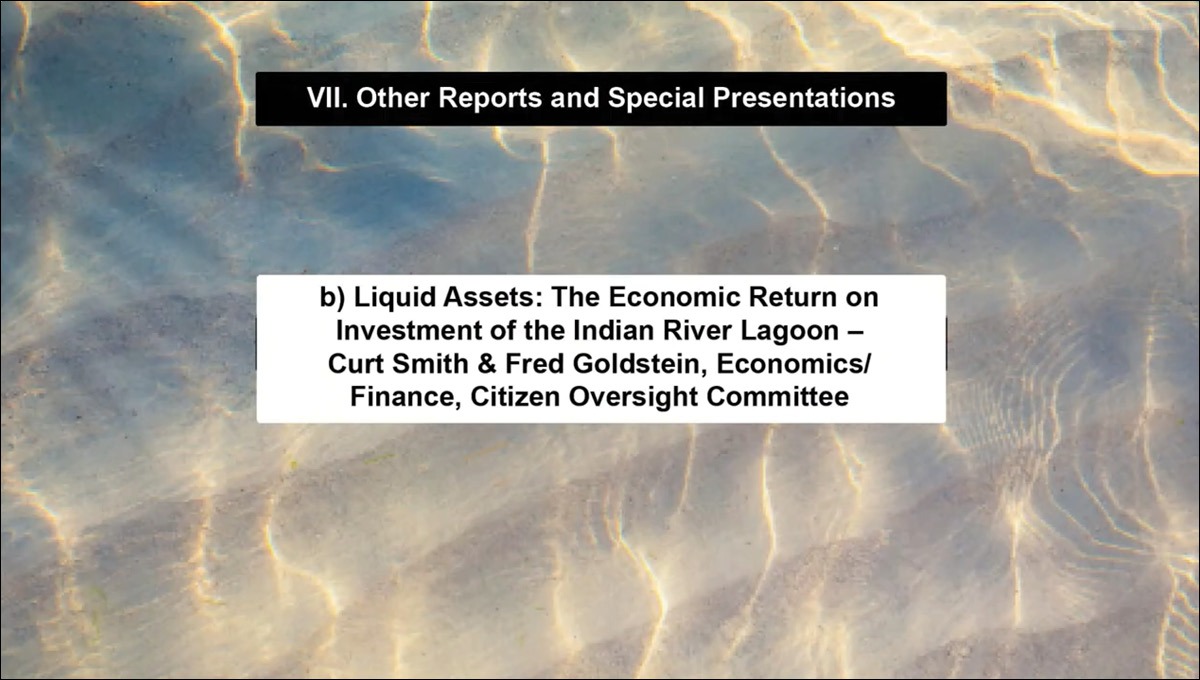 VII. Other Reports and Special Presentations

b) Liquid Assets: The Economic Return on Investment of the Indian River Lagoon – Curt Smith & Fred Goldstein, Economics/ Finance, Citizen Oversight Committee